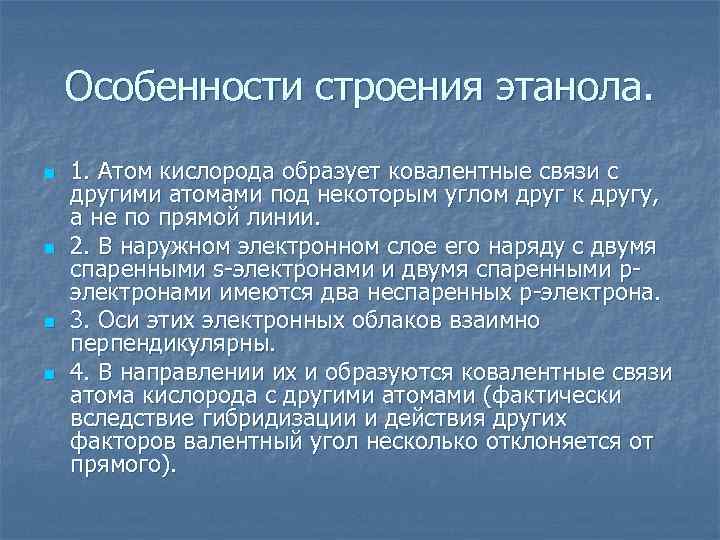 Особенности строения этанола.

1. Атом кислорода образует ковалентные связи с другими атомами под некоторым углом друг к другу, а не по прямой линии.

2. В наружном электронном слое его наряду с двумя спаренными s-электронами и двумя спаренными p-электронами имеются два неспаренных p-электрона.

3. Оси этих электронных облаков взаимно перпендикулярны.

4. В направлении их и образуются ковалентные связи атома кислорода с другими атомами (фактически вследствие гибридизации и действия других факторов валентный угол несколько отклоняется от прямого).